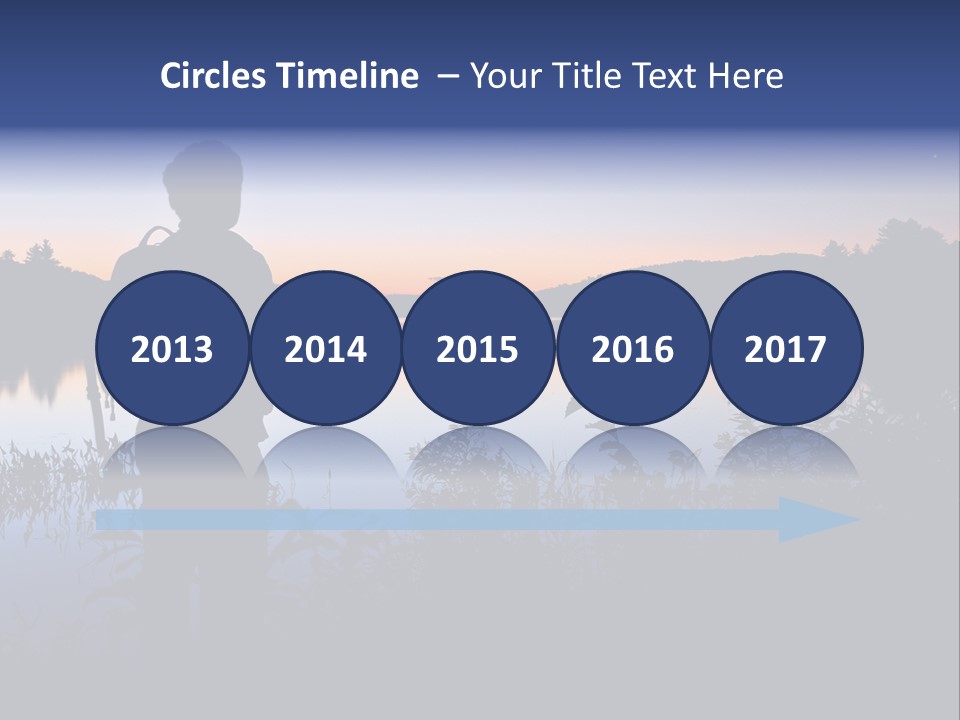 Circles Timeline – Your Title Text Here

2013

2014

2015

2016

2017